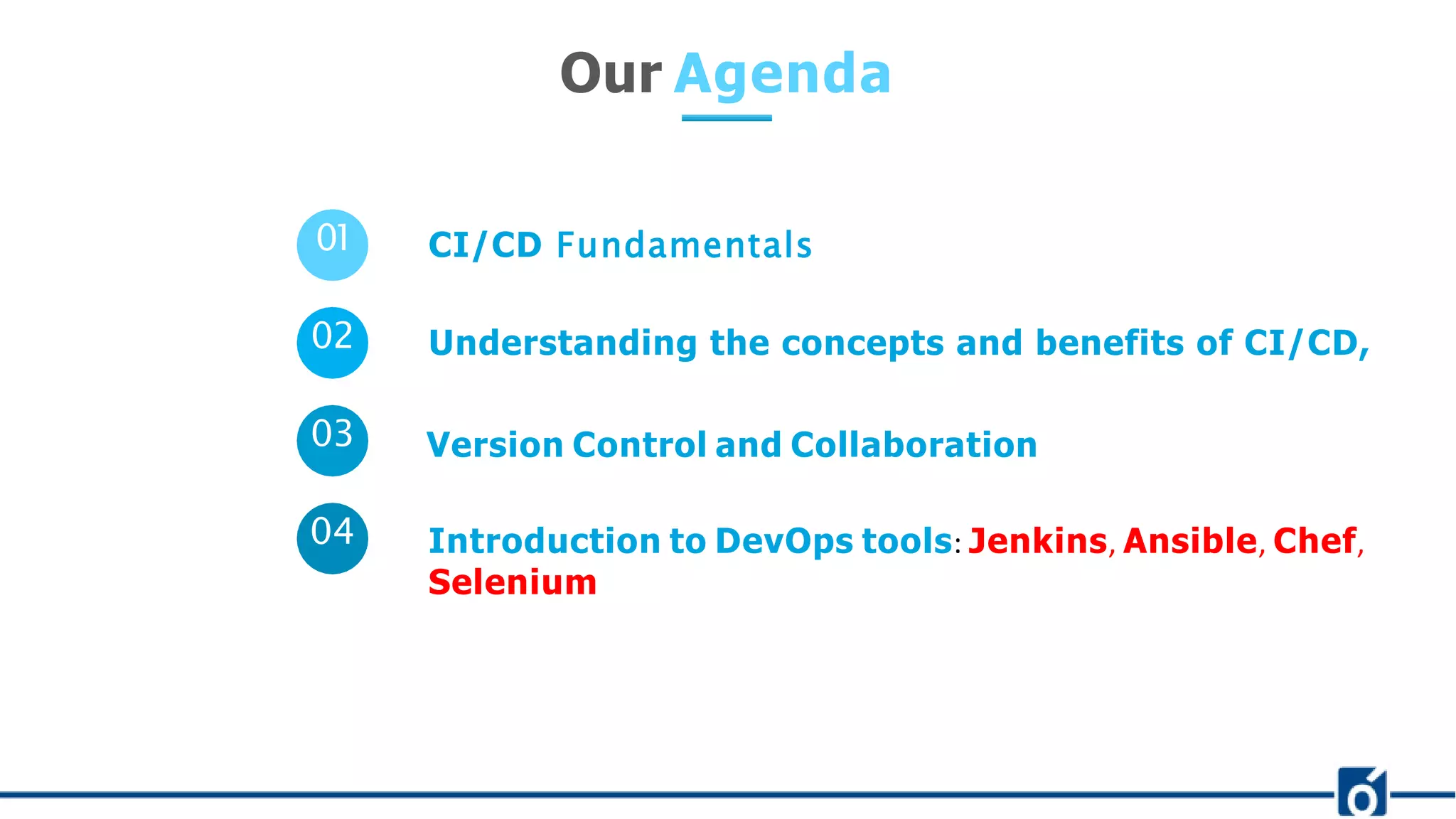 Our Agenda

01 CI/CD Fundamentals

02 Understanding the concepts and benefits of CI/CD,

03 Version Control and Collaboration

04 Introduction to DevOps tools: Jenkins, Ansible, Chef, Selenium